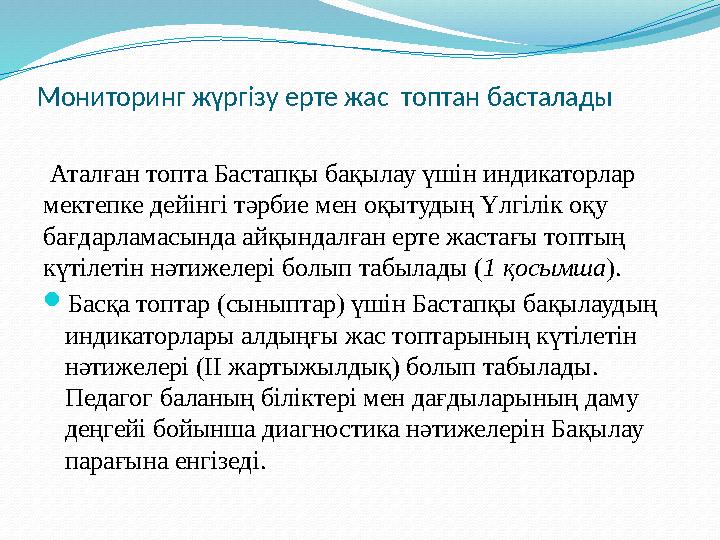 Мониторинг жүргізу ерте жас топтан басталады

Аталған топта Бастапқы бақылау үшін индикаторлар мектепке дейінгі тәрбие мен оқытудың Үлгілік оқу бағдарламасында айқындалған ерте жастағы топтың күтілетін нәтижелері болып табылады (1 қосымша).

Басқа топтар (сыныптар) үшін Бастапқы бақылаудың индикаторлары алдыңғы жас топтарының күтілетін нәтижелері (ІІ жартыжылдық) болып табылады. Педагог баланың біліктері мен дағдыларының даму деңгейі бойынша диагностика нәтижелерін Бақылау парағына енгізеді.